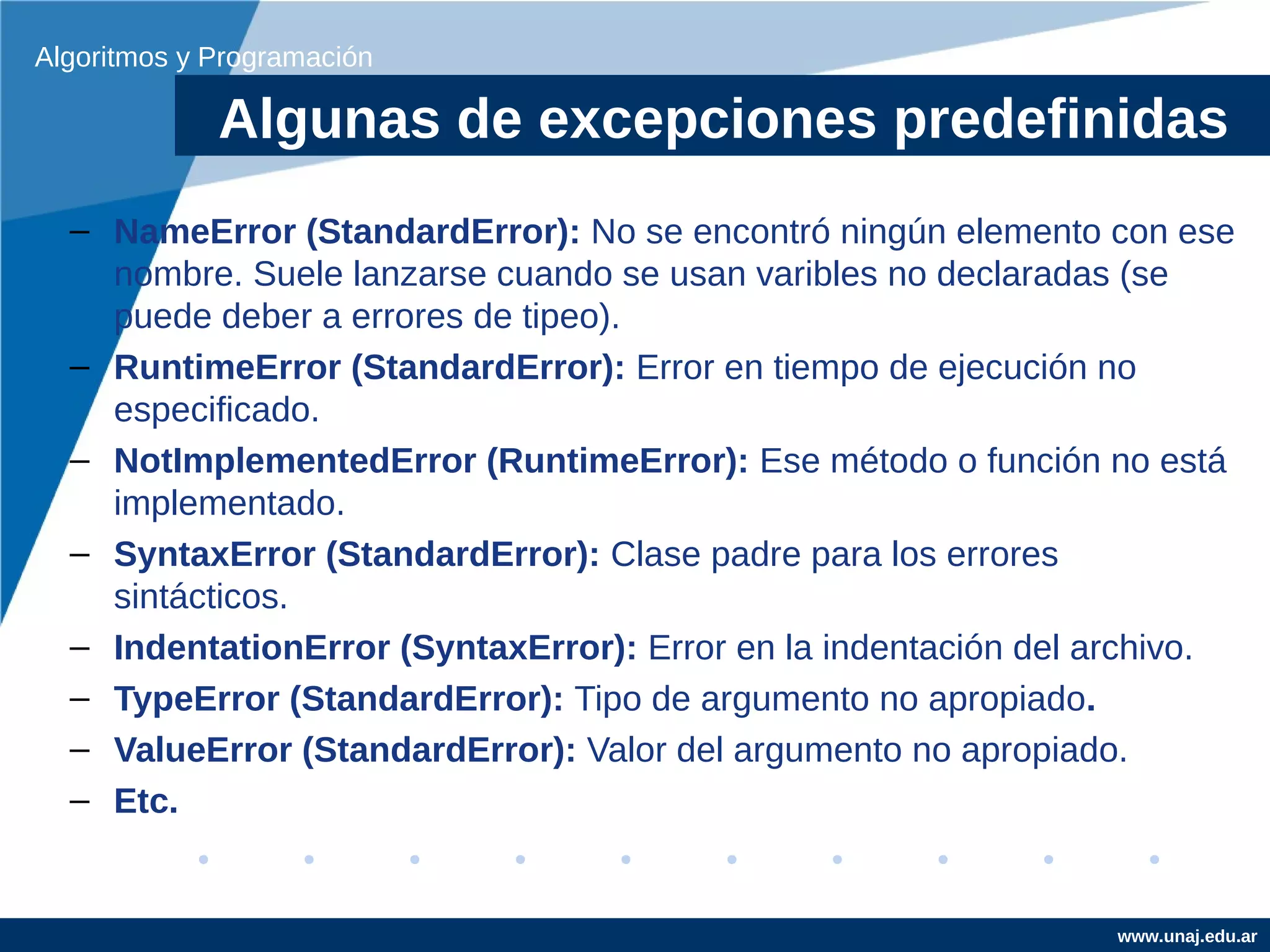 Algoritmos y Programación

Algunas de excepciones predefinidas

– NameError (StandardError): No se encontró ningún elemento con ese nombre. Suele lanzarse cuando se usan varibles no declaradas (se puede deber a errores de tipeo).
– RuntimeError (StandardError): Error en tiempo de ejecución no especificado.
– NotImplementedError (RuntimeError): Ese método o función no está implementado.
– SyntaxError (StandardError): Clase padre para los errores sintácticos.
– IndentationError (SyntaxError): Error en la indentación del archivo.
– TypeError (StandardError): Tipo de argumento no apropiado.
– ValueError (StandardError): Valor del argumento no apropiado.
– Etc.

www.unaj.edu.ar